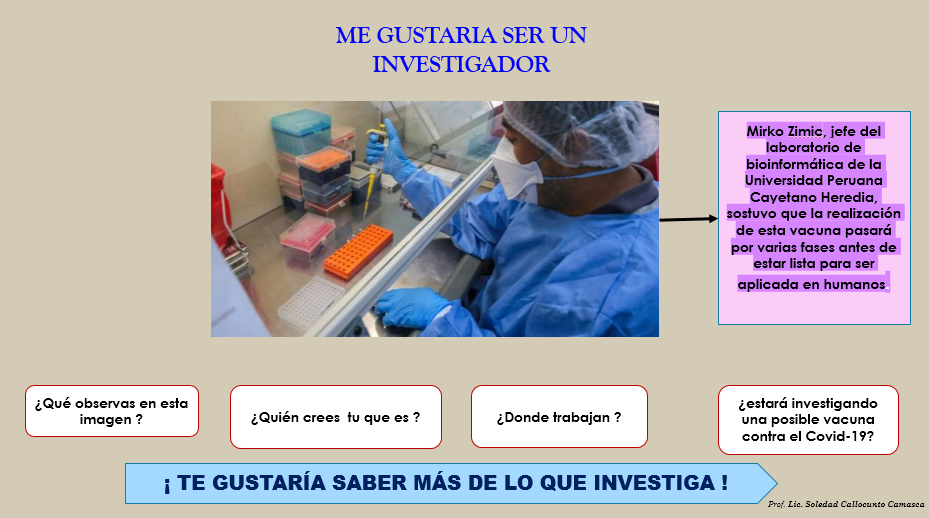 ME GUSTARIA SER UN INVESTIGADOR

Mirko Zimic, jefe del laboratorio de bioinformática de la Universidad Peruana Cayetano Heredia, sostuvo que la realización de esta vacuna pasará por varias fases antes de estar lista para ser aplicada en humanos.

¿Qué observas en esta imagen ?

¿Quién crees tu que es ?

¿Donde trabajan ?

¿estará investigando una posible vacuna contra el Covid-19?

¡ TE GUSTARÍA SABER MÁS DE LO QUE INVESTIGA !

Prof. Lic. Soledad Callocunto Camasca